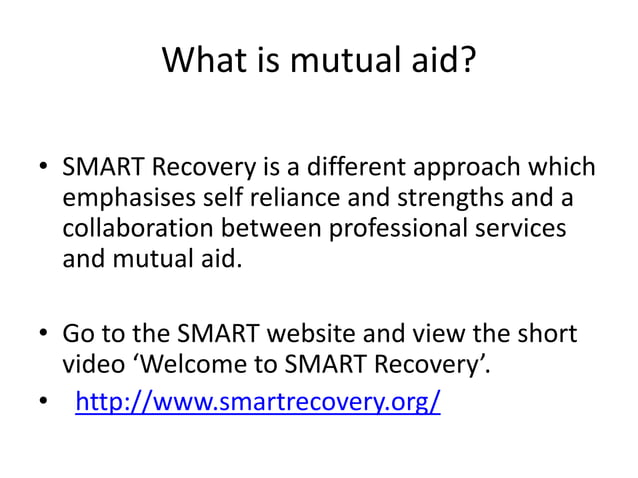 What is mutual aid?

• SMART Recovery is a different approach which emphasises self reliance and strengths and a collaboration between professional services and mutual aid.

• Go to the SMART website and view the short video ‘Welcome to SMART Recovery’.

• http://www.smartrecovery.org/